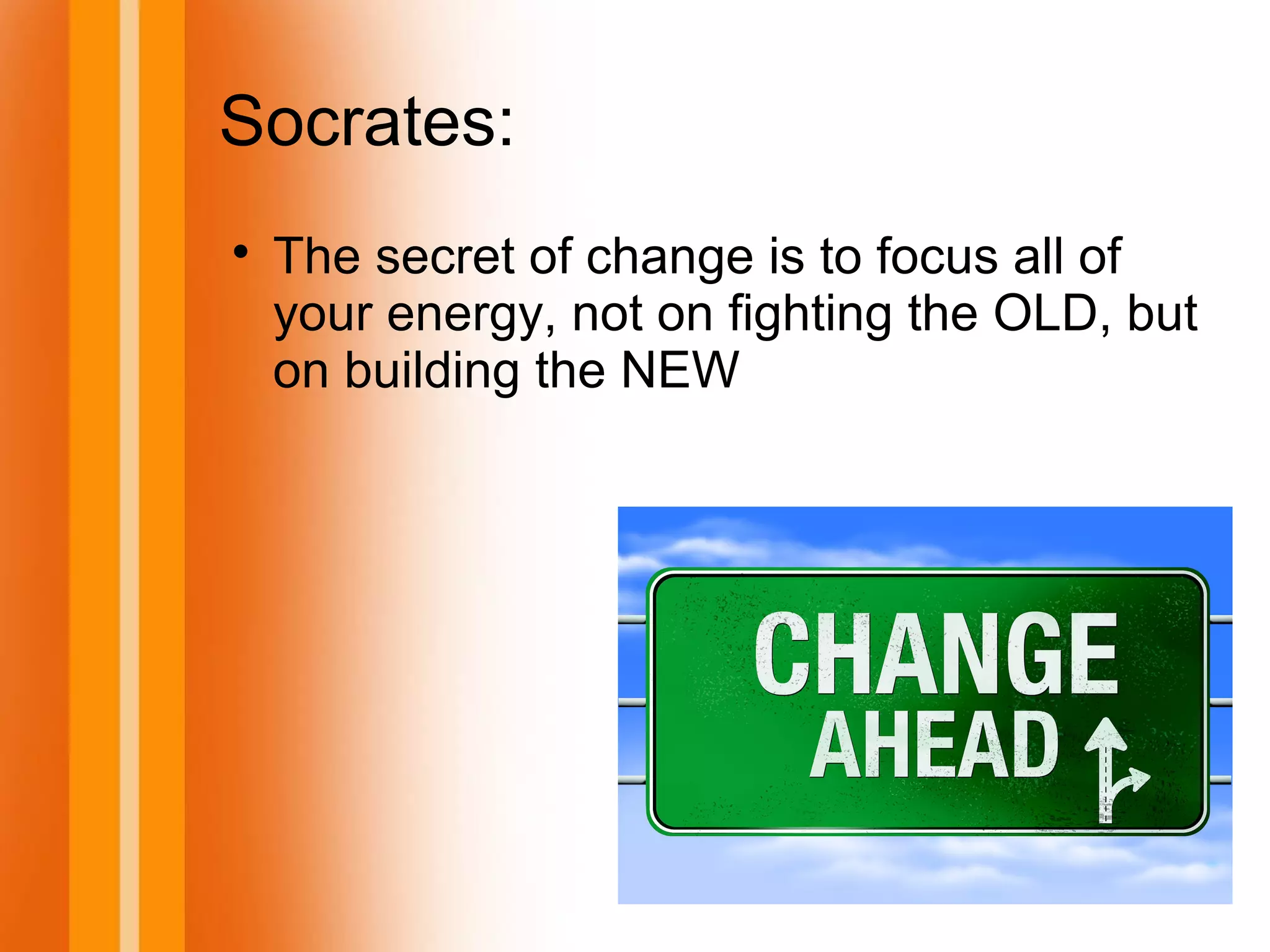 Socrates:

• The secret of change is to focus all of your energy, not on fighting the OLD, but on building the NEW

CHANGE AHEAD